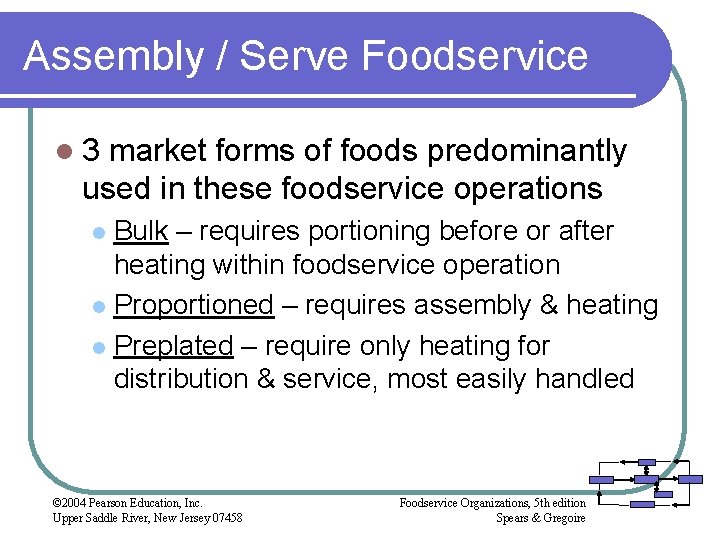 Assembly / Serve Foodservice

3 market forms of foods predominantly used in these foodservice operations

Bulk – requires portioning before or after heating within foodservice operation

Proportioned – requires assembly & heating

Preplated – require only heating for distribution & service, most easily handled

©2004 Pearson Education, Inc.
Upper Saddle River, New Jersey 07458

Foodservice Organizations, 5th edition
Spears & Gregoire